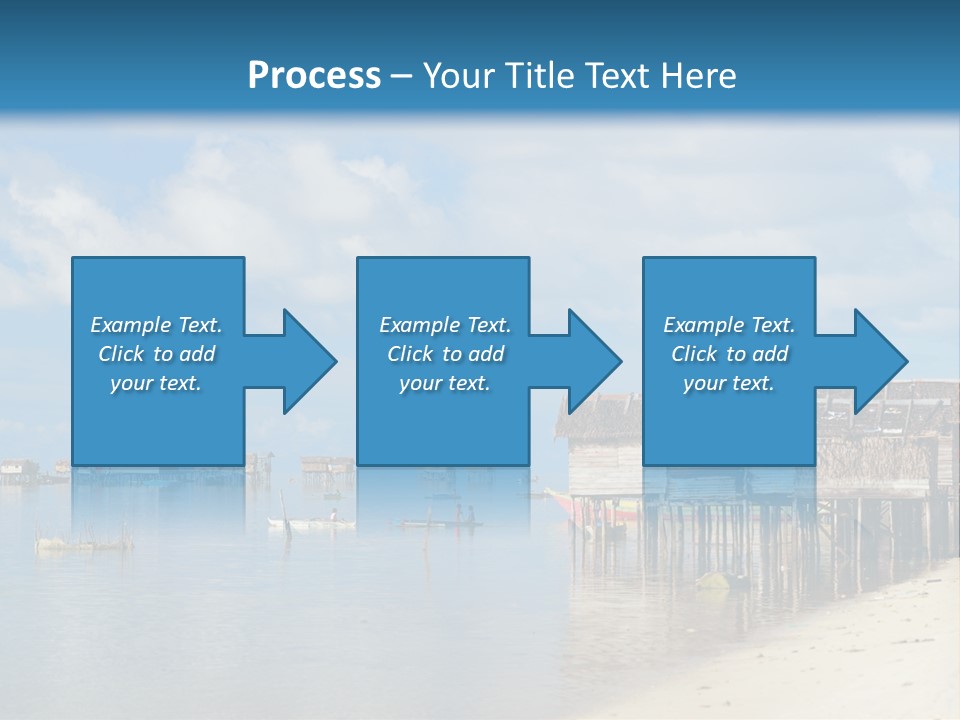 Process – Your Title Text Here

Example Text. Click to add your text.

Example Text. Click to add your text.

Example Text. Click to add your text.